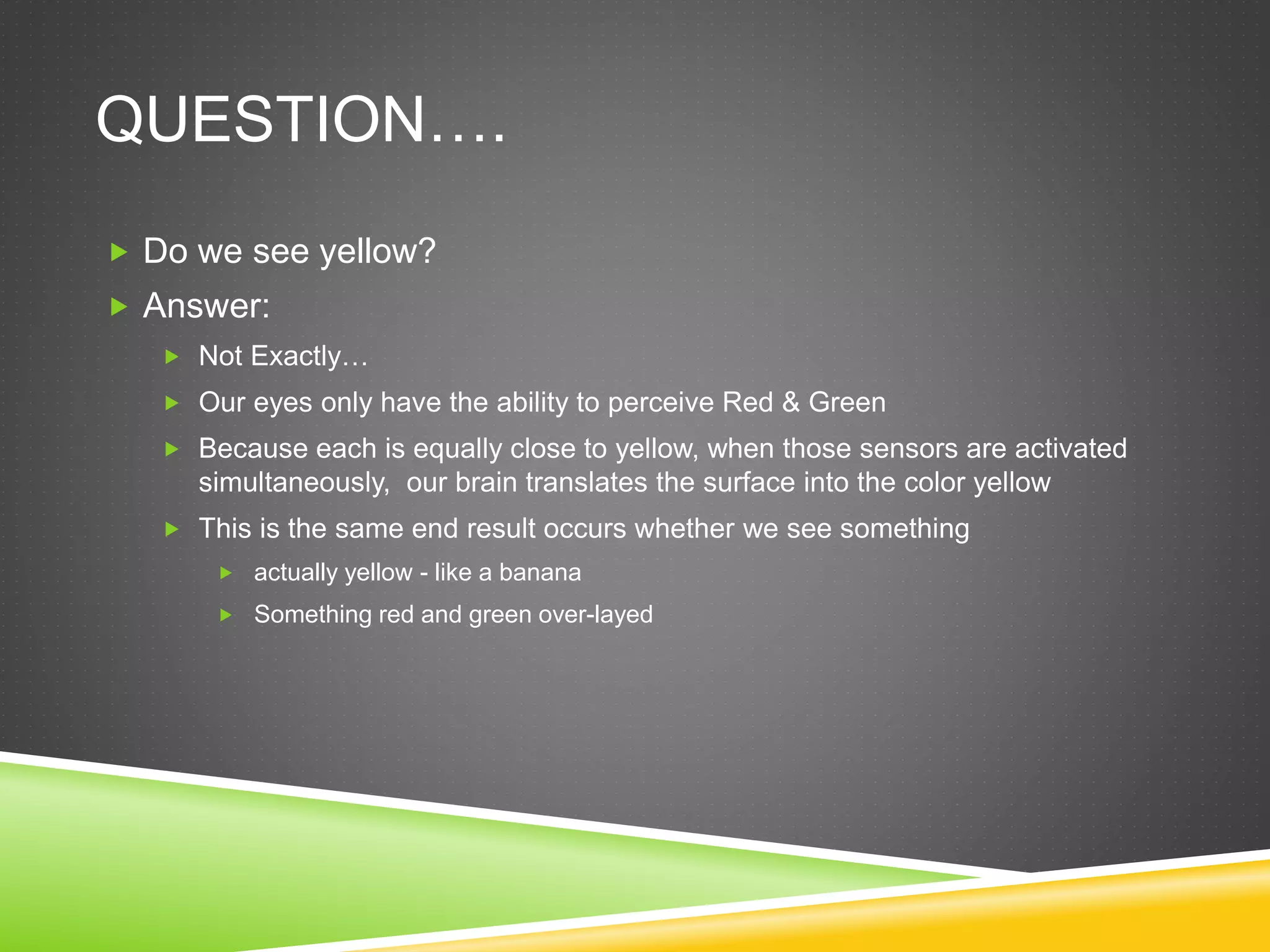 QUESTION….

Do we see yellow?

Answer:

Not Exactly…

Our eyes only have the ability to perceive Red & Green

Because each is equally close to yellow, when those sensors are activated simultaneously, our brain translates the surface into the color yellow

This is the same end result occurs whether we see something

actually yellow - like a banana

Something red and green over-layed